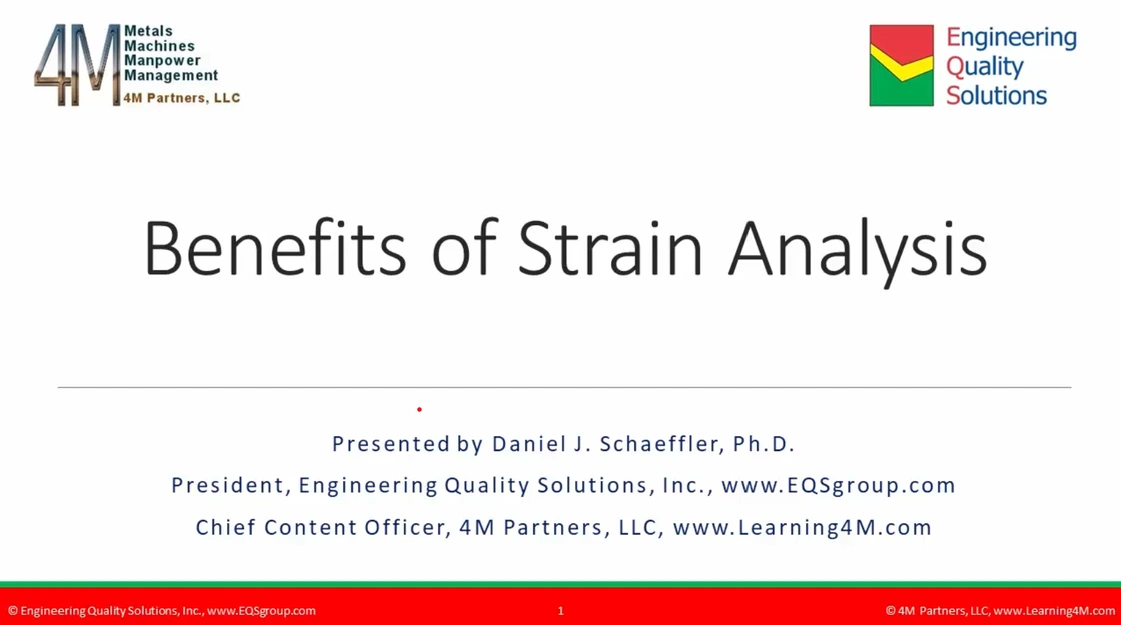 4M Metals Machines Manpower Management
4M Partners, LLC

Engineering Quality Solutions

Benefits of Strain Analysis

Presented by Daniel J. Schaeffler, Ph.D.

President, Engineering Quality Solutions, Inc., www.EQSgroup.com

Chief Content Officer, 4M Partners, LLC, www.Learning4M.com

© Engineering Quality Solutions, Inc., www.EQSgroup.com
1
© 4M Partners, LLC, www.Learning4M.com